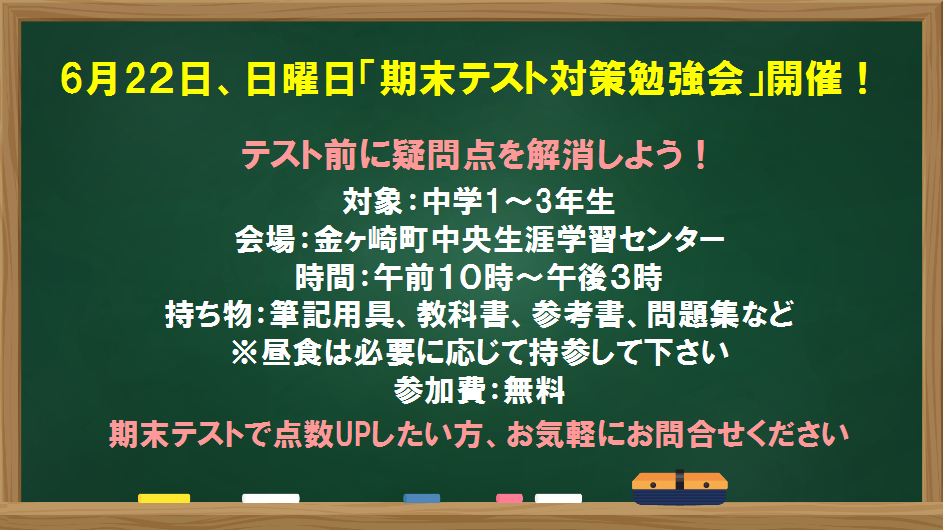 6月22日、日曜日「期末テスト対策勉強会」開催！

テスト前に疑問点を解消しよう！

対象：中学1～3年生
会場：金ヶ崎町中央生涯学習センター
時間：午前10時～午後3時
持ち物：筆記用具、教科書、参考書、問題集など
※昼食は必要に応じて持参して下さい
参加費：無料

期末テストで点数UPしたい方、お気軽にお問合せください